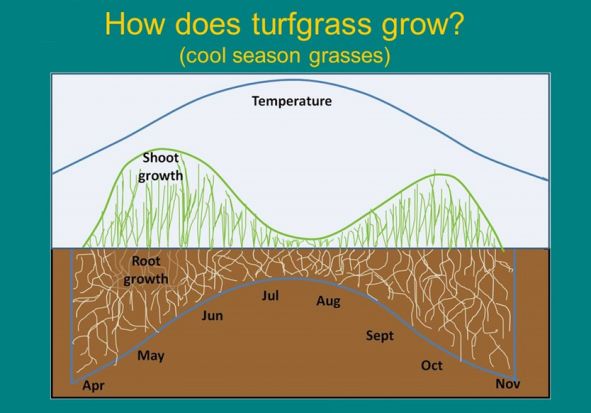 How does turfgrass grow?
(cool season grasses)

Temperature

Shoot growth

Root growth

Apr
May
Jun
Jul
Aug
Sept
Oct
Nov